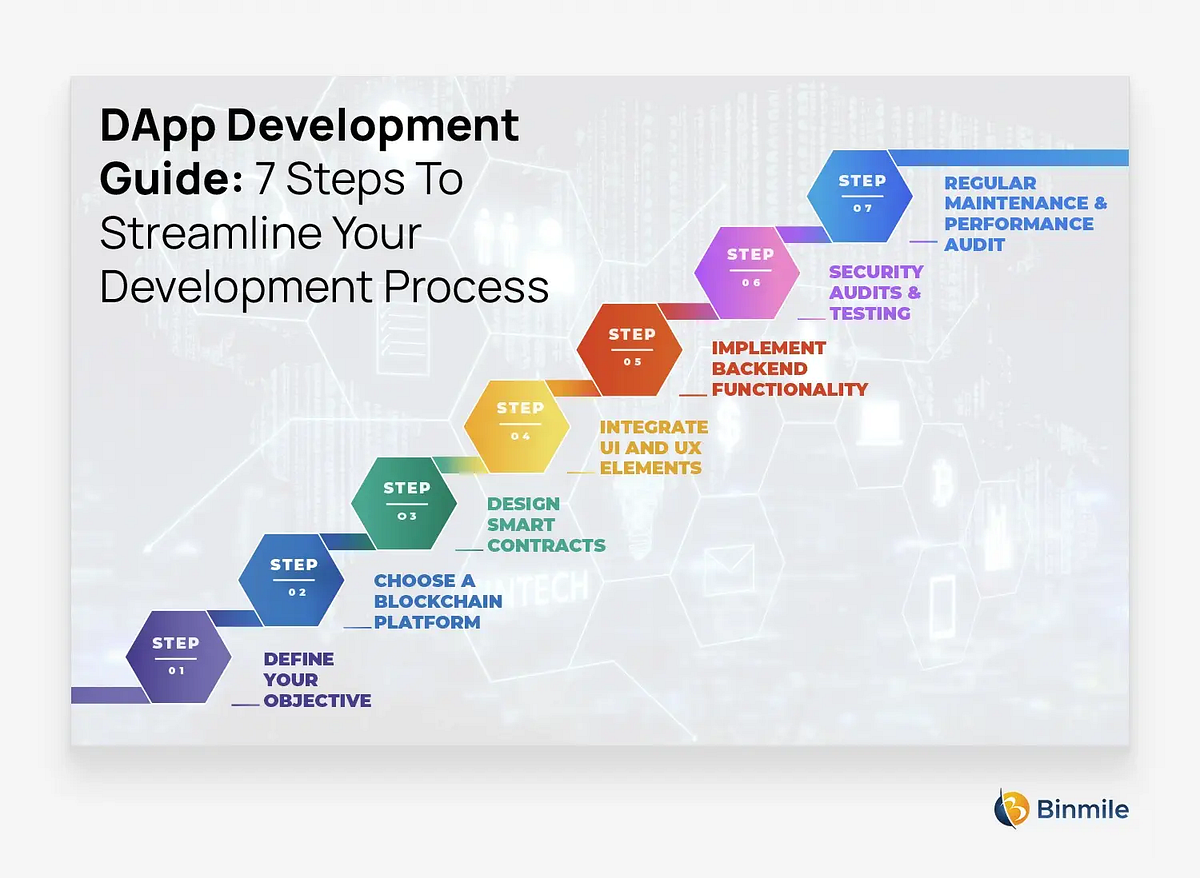 DApp Development Guide: 7 Steps To Streamline Your Development Process

STEP 01
DEFINE YOUR OBJECTIVE

STEP 02
CHOOSE A BLOCKCHAIN PLATFORM

STEP 03
DESIGN SMART CONTRACTS

STEP 04
INTEGRATE UI AND UX ELEMENTS

STEP 05
IMPLEMENT BACKEND FUNCTIONALITY

STEP 06
SECURITY AUDITS & TESTING

STEP 07
REGULAR MAINTENANCE & PERFORMANCE AUDIT

Binmile